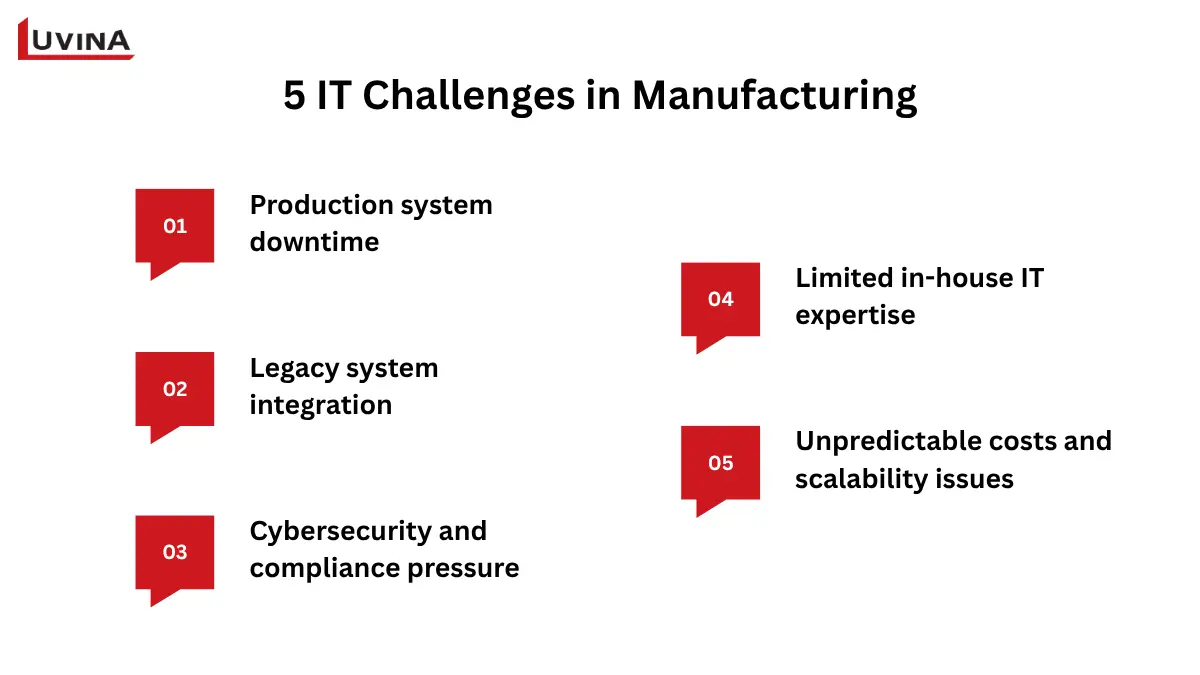 LUVINA

5 IT Challenges in Manufacturing

01
Production system downtime

02
Legacy system integration

03
Cybersecurity and compliance pressure

04
Limited in-house IT expertise

05
Unpredictable costs and scalability issues